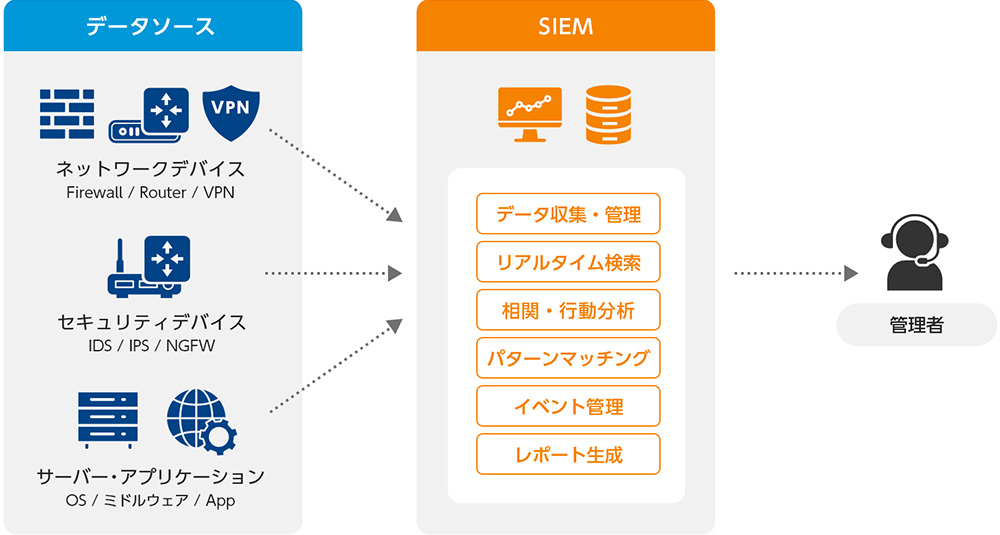 データソース

VPN

ネットワークデバイス
Firewall / Router / VPN

セキュリティデバイス
IDS / IPS / NGFW

サーバー・アプリケーション
OS / ミドルウェア / App

SIEM

データ収集・管理

リアルタイム検索

相関・行動分析

パターンマッチング

イベント管理

レポート生成

管理者